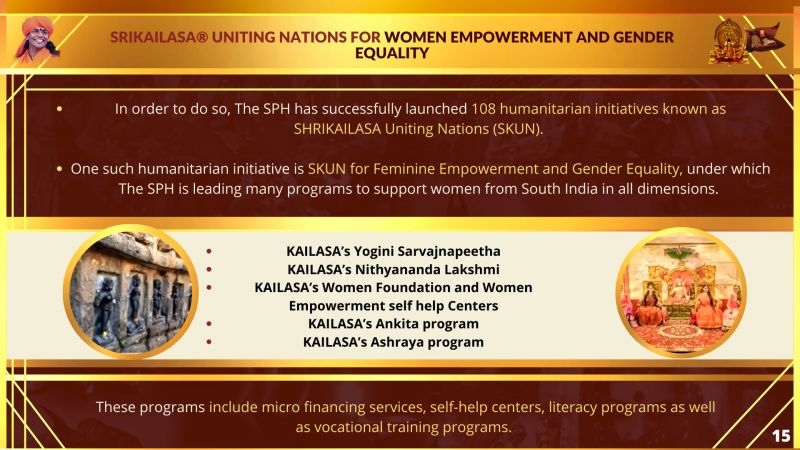 SRIKAILASA® UNITING NATIONS FOR WOMEN EMPOWERMENT AND GENDER EQUALITY

• In order to do so, The SPH has successfully launched 108 humanitarian initiatives known as SHRIKAILASA Uniting Nations (SKUN).

• One such humanitarian initiative is SKUN for Feminine Empowerment and Gender Equality, under which The SPH is leading many programs to support women from South India in all dimensions.

• KAILASA's Yogini Sarvajnapeetha
• KAILASA's Nithyananda Lakshmi
• KAILASA's Women Foundation and Women Empowerment self help Centers
• KAILASA's Ankita program
• KAILASA's Ashraya program

These programs include micro financing services, self-help centers, literacy programs as well as vocational training programs.

15